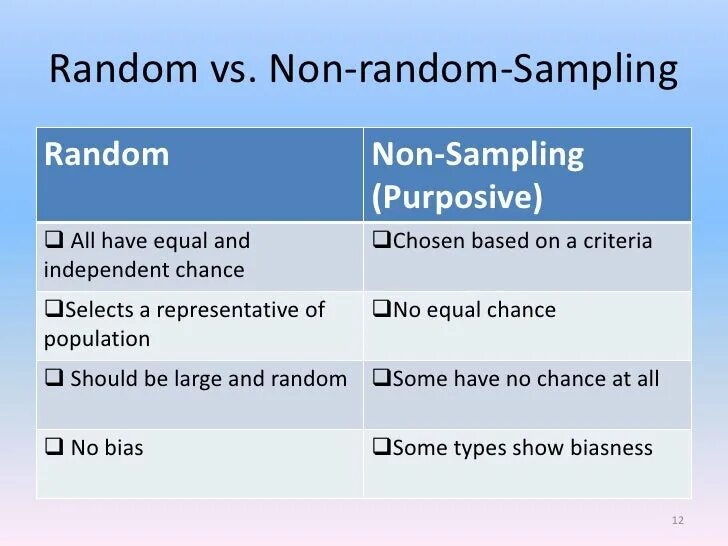 Random vs. Non-random-Sampling

| Random | Non-Sampling (Purposive) |
|---|---|
| ❑ All have equal and independent chance | ❑Chosen based on a criteria |
| ❑Selects a representative of population | ❑No equal chance |
| ❑ Should be large and random | ❑Some have no chance at all |
| ❑ No bias | ❑Some types show biasness |

12